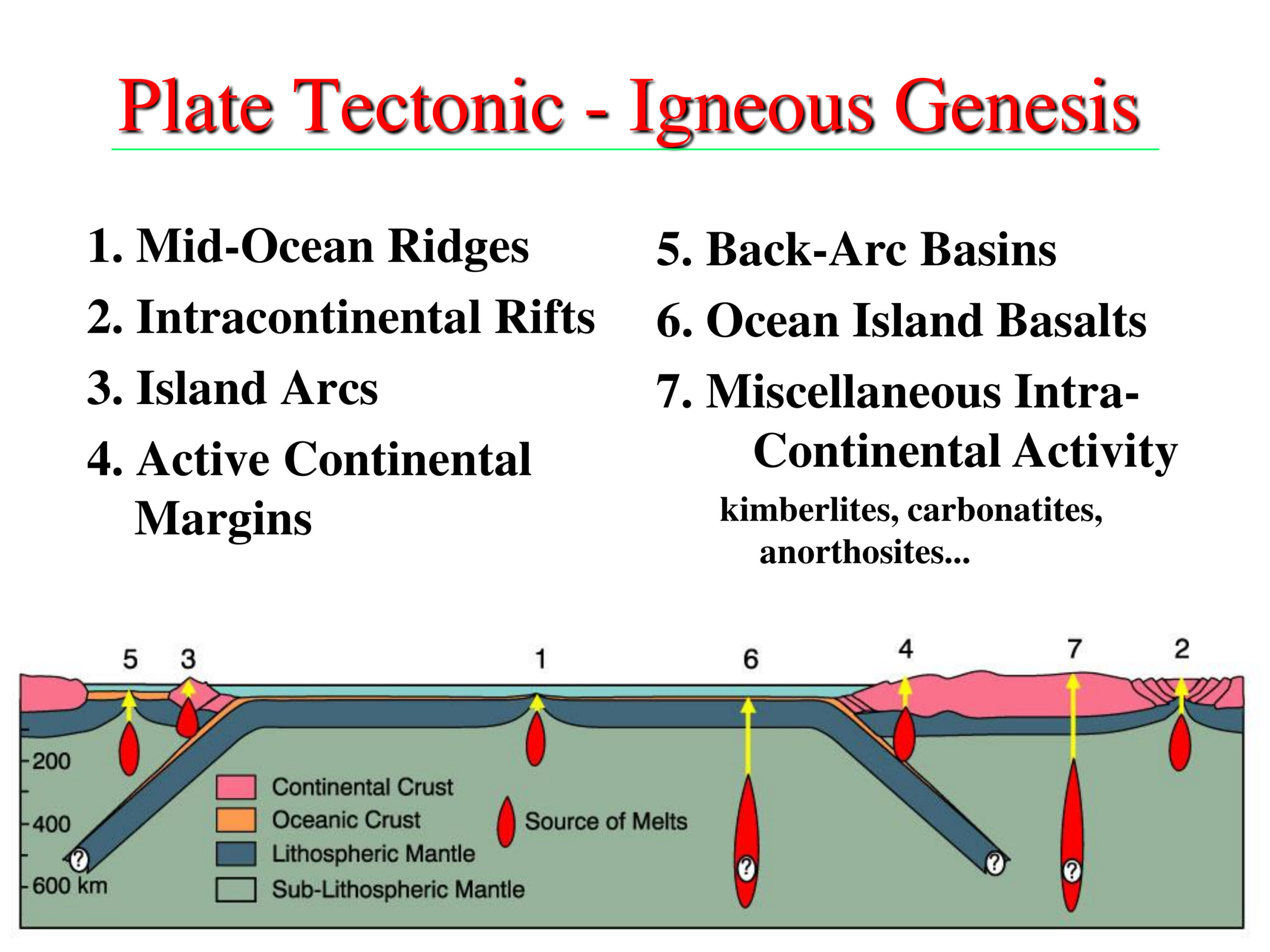 Plate Tectonic - Igneous Genesis

1. Mid-Ocean Ridges

2. Intracontinental Rifts

3. Island Arcs

4. Active Continental Margins

5. Back-Arc Basins

6. Ocean Island Basalts

7. Miscellaneous Intra-Continental Activity

kimberlites, carbonatites, anorthosites...

5 3 1 6 4 7 2

200
400
600 km

Continental Crust
Oceanic Crust
Lithospheric Mantle
Sub-Lithospheric Mantle
Source of Melts

?
?
?
?